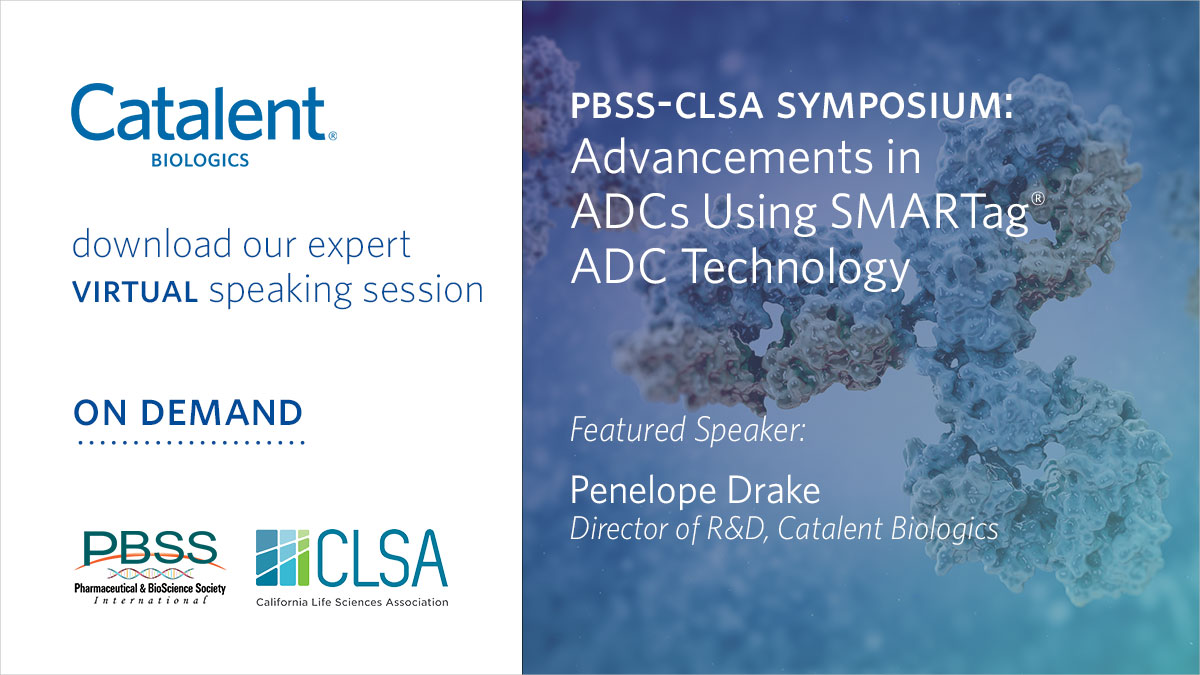 Catalent®
BIOLOGICS

download our expert VIRTUAL speaking session

ON DEMAND

PBSS
Pharmaceutical & BioScience Society
International

CLSA
California Life Sciences Association

PBSS-CLSA SYMPOSIUM:
Advancements in ADCs Using SMARTag® ADC Technology

Featured Speaker:

Penelope Drake
Director of R&D, Catalent Biologics